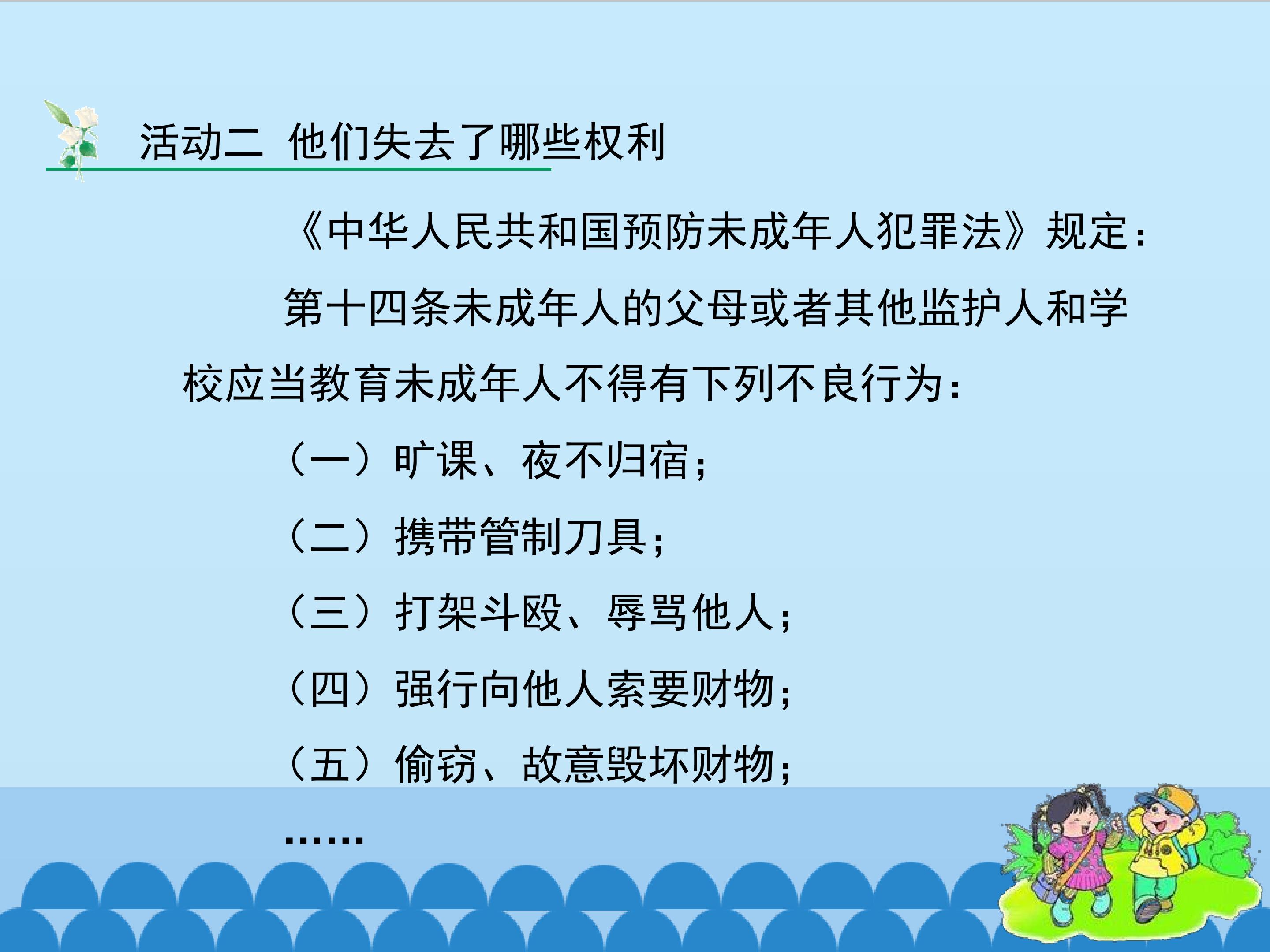 活动二 他们失去了哪些权利

《中华人民共和国预防未成年人犯罪法》规定：

第十四条未成年人的父母或者其他监护人和学校应当教育未成年人不得有下列不良行为：

（一）旷课、夜不归宿；

（二）携带管制刀具；

（三）打架斗殴、辱骂他人；

（四）强行向他人索要财物；

（五）偷窃、故意毁坏财物；

……